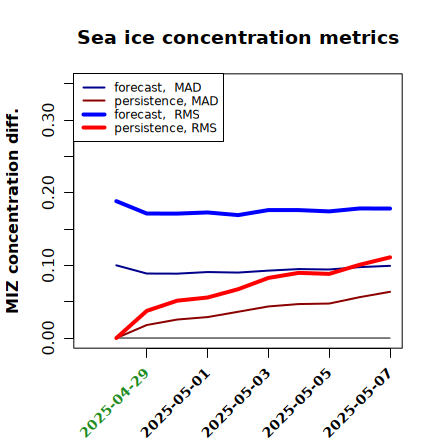 Sea ice concentration metrics

forecast, MAD
persistence, MAD
forecast, RMS
persistence, RMS

MIZ concentration diff.

0.00
0.10
0.20
0.30

2025-04-29
2025-05-01
2025-05-03
2025-05-05
2025-05-07